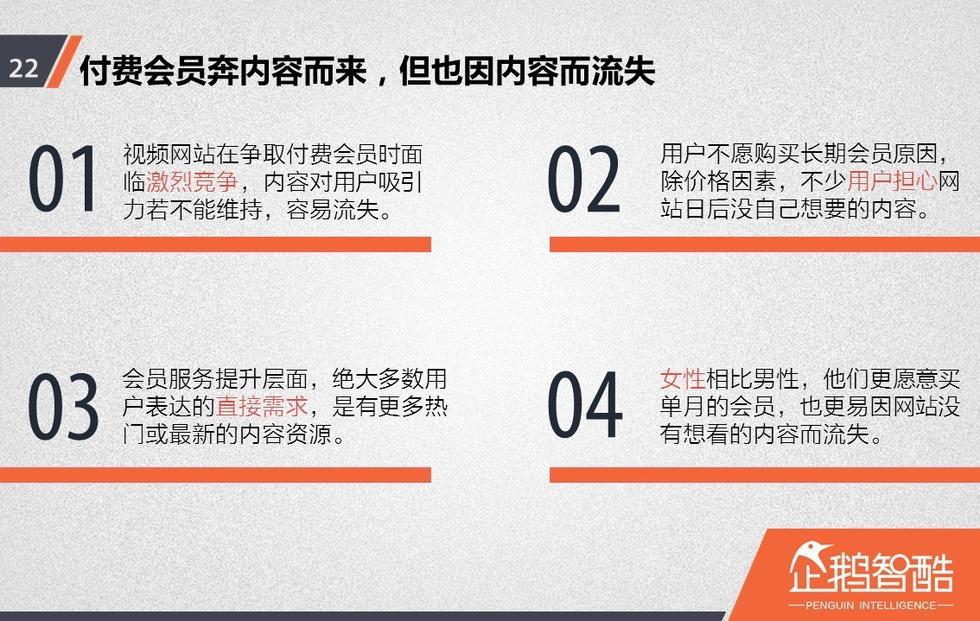 22 付费会员奔内容而来，但也因内容而流失

01 视频网站在争取付费会员时面临激烈竞争，内容对用户吸引力若不能维持，容易流失。

02 用户不愿购买长期会员原因，除价格因素，不少用户担心网站日后没自己想要的内容。

03 会员服务提升层面，绝大多数用户表达的直接需求，是有更多热门或最新的内容资源。

04 女性相比男性，他们更愿意买单月的会员，也更易因网站没有想看的内容而流失。

企鹅智酷
PENGUIN INTELLIGENCE